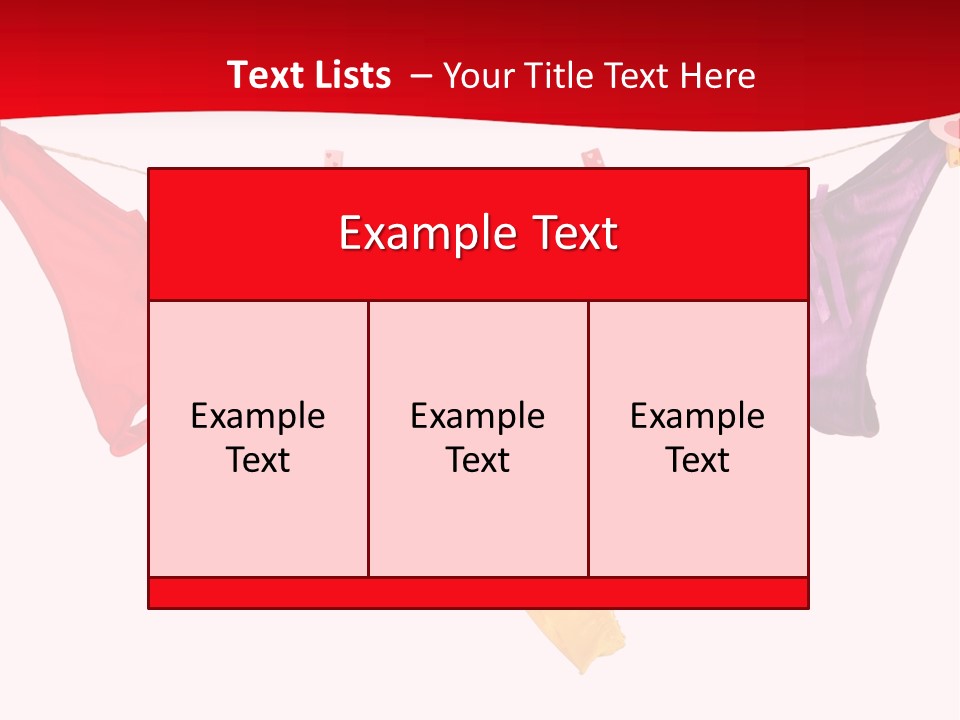 Text Lists – Your Title Text Here

Example Text

Example Text

Example Text

Example Text